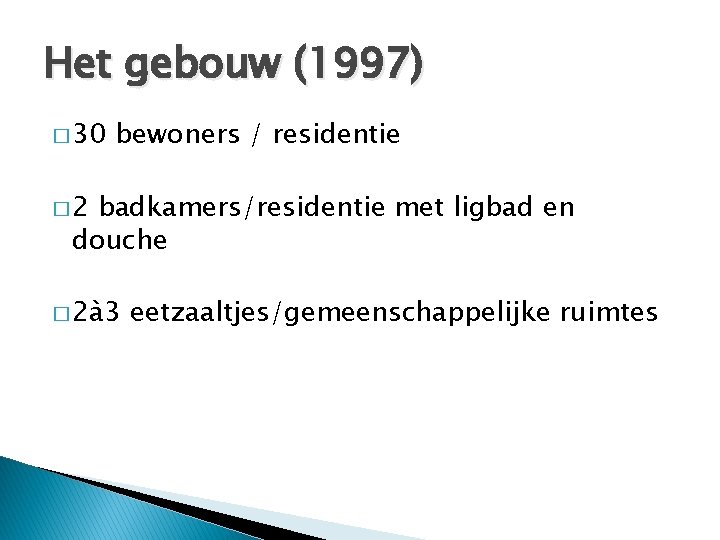 Het gebouw (1997)

□ 30 bewoners / residentie

□ 2 badkamers/residentie met ligbad en douche

□ 2à3 eetzaaltjes/gemeenschappelijke ruimtes